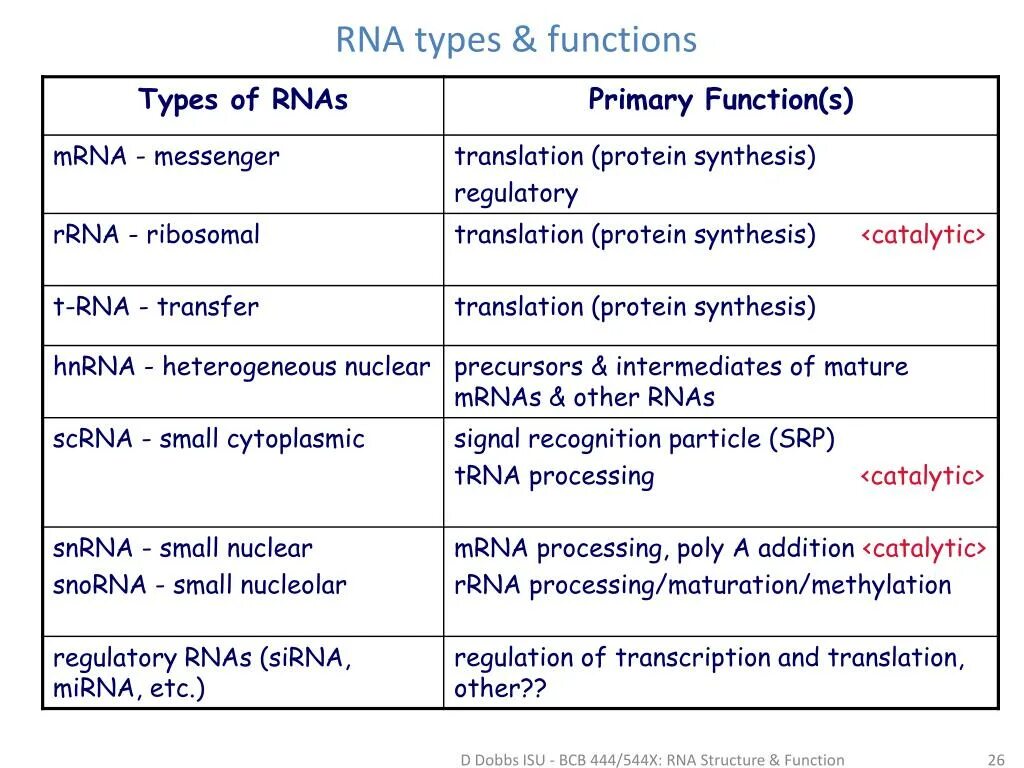 RNA types & functions

| Types of RNAs | Primary Function(s) |
|---|---|
| mRNA - messenger | translation (protein synthesis) regulatory |
| rRNA - ribosomal | translation (protein synthesis) <catalytic> |
| t-RNA - transfer | translation (protein synthesis) |
| hnRNA - heterogeneous nuclear | precursors & intermediates of mature mRNAs & other RNAs |
| scRNA - small cytoplasmic | signal recognition particle (SRP) tRNA processing <catalytic> |
| snRNA - small nuclear snoRNA - small nucleolar | mRNA processing, poly A addition <catalytic> rRNA processing/maturation/methylation |
| regulatory RNAs (siRNA, miRNA, etc.) | regulation of transcription and translation, other?? |

D Dobbs ISU - BCB 444/544X: RNA Structure & Function

26